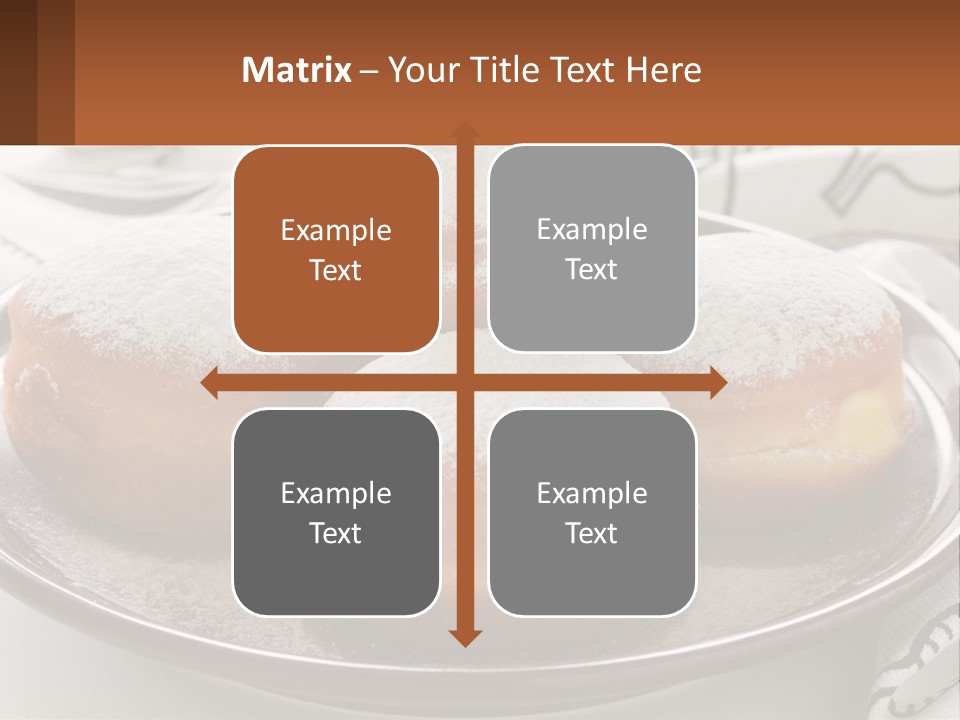 Matrix – Your Title Text Here

Example Text

Example Text

Example Text

Example Text